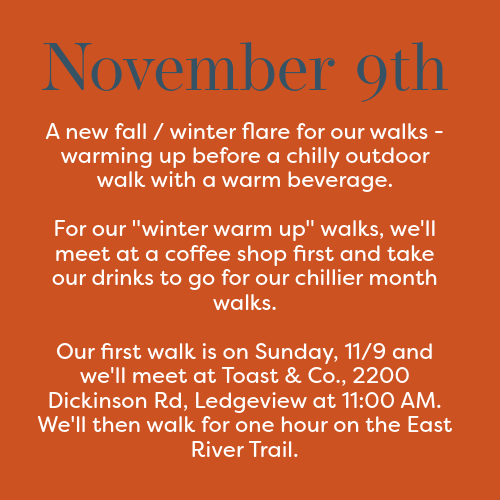 November 9th

A new fall / winter flare for our walks - warming up before a chilly outdoor walk with a warm beverage.

For our "winter warm up" walks, we'll meet at a coffee shop first and take our drinks to go for our chillier month walks.

Our first walk is on Sunday, 11/9 and we'll meet at Toast & Co., 2200 Dickinson Rd, Ledgeview at 11:00 AM. We'll then walk for one hour on the East River Trail.